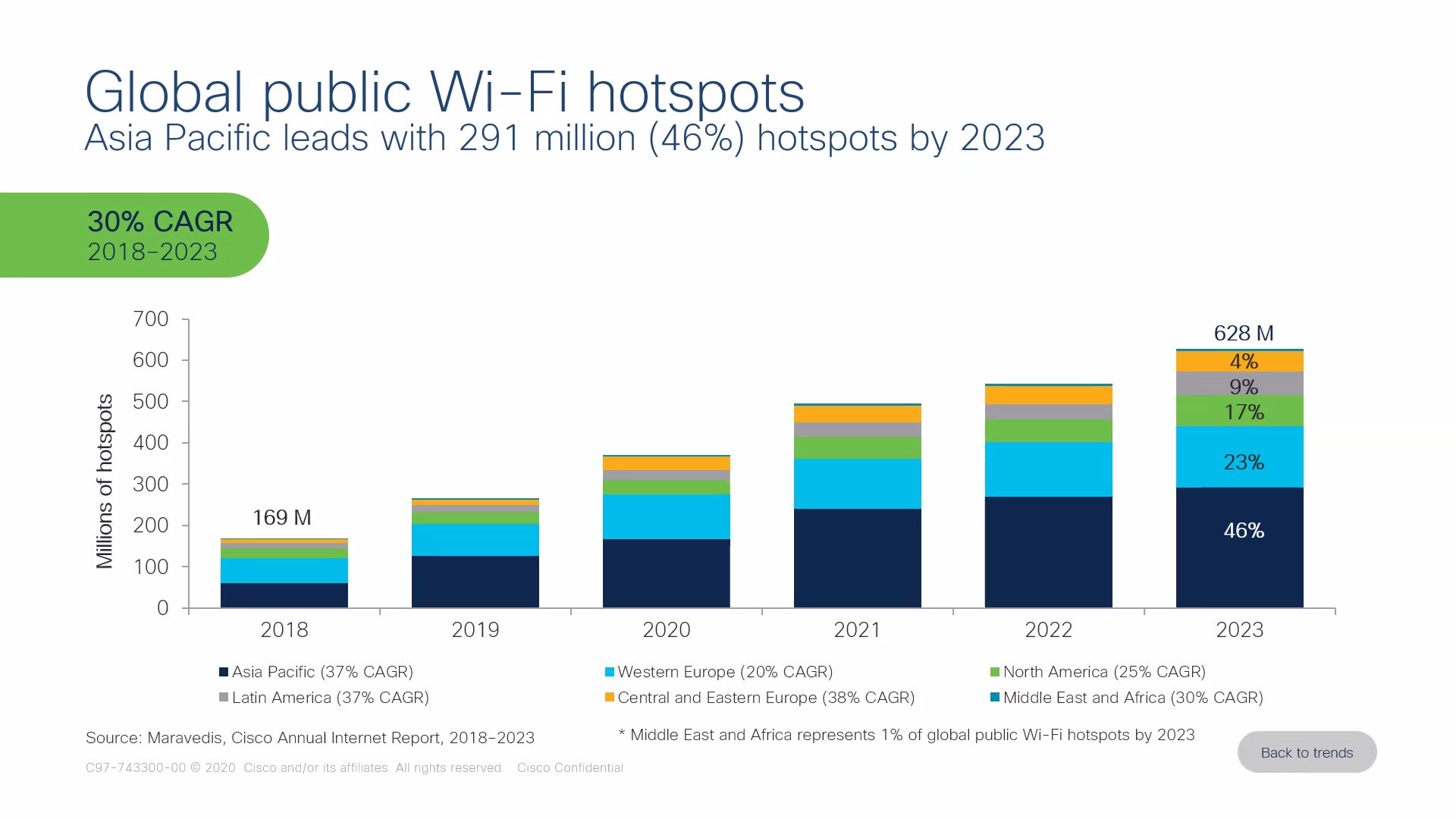 Global public Wi-Fi hotspots
Asia Pacific leads with 291 million (46%) hotspots by 2023

30% CAGR
2018–2023

Millions of hotspots
700
600
500
400
300
200
100
0

169 M
628 M
4%
9%
17%
23%
46%

2018 2019 2020 2021 2022 2023

Asia Pacific (37% CAGR)
Western Europe (20% CAGR)
North America (25% CAGR)
Latin America (37% CAGR)
Central and Eastern Europe (38% CAGR)
Middle East and Africa (30% CAGR)

Source: Maravedis, Cisco Annual Internet Report, 2018–2023

* Middle East and Africa represents 1% of global public Wi-Fi hotspots by 2023

Back to trends

C97-743300-00 © 2020 Cisco and/or its affiliates. All rights reserved. Cisco Confidential